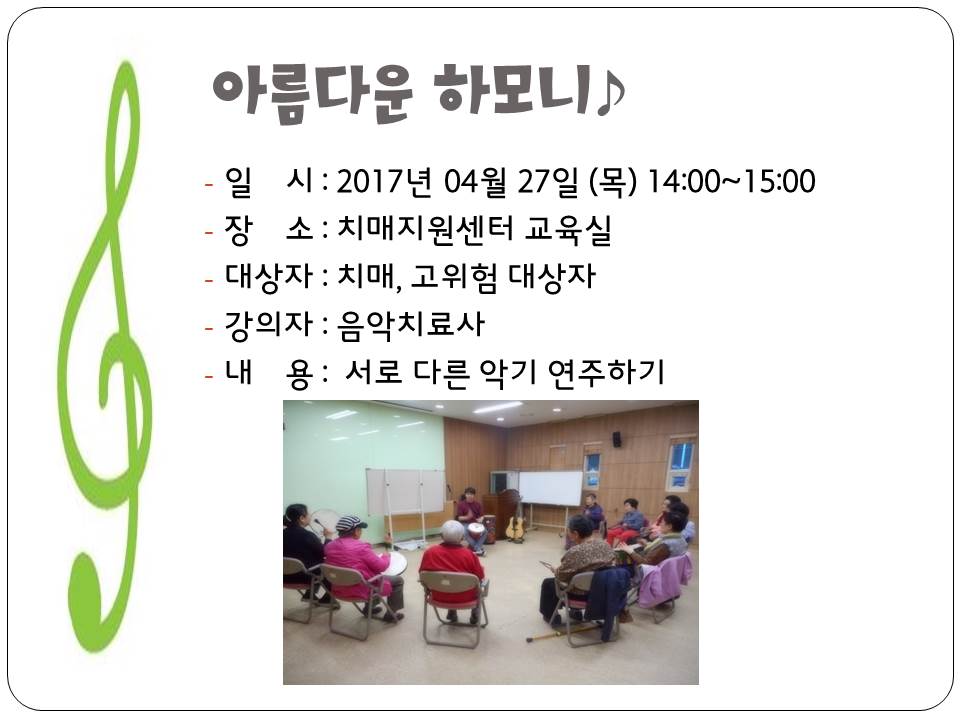 아름다운 하모니♪

- 일 시 : 2017년 04월 27일 (목) 14:00~15:00
- 장 소 : 치매지원센터 교육실
- 대상자 : 치매, 고위험 대상자
- 강의자 : 음악치료사
- 내 용 : 서로 다른 악기 연주하기